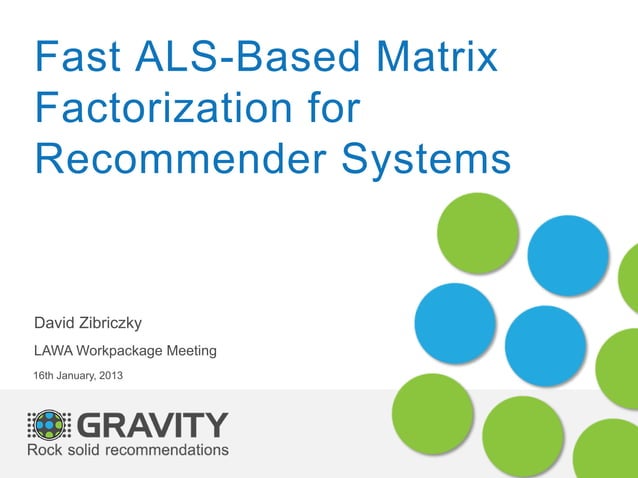 Fast ALS-Based Matrix Factorization for Recommender Systems

David Zibriczky

LAWA Workpackage Meeting

16th January, 2013

GRAVITY
Rock solid recommendations